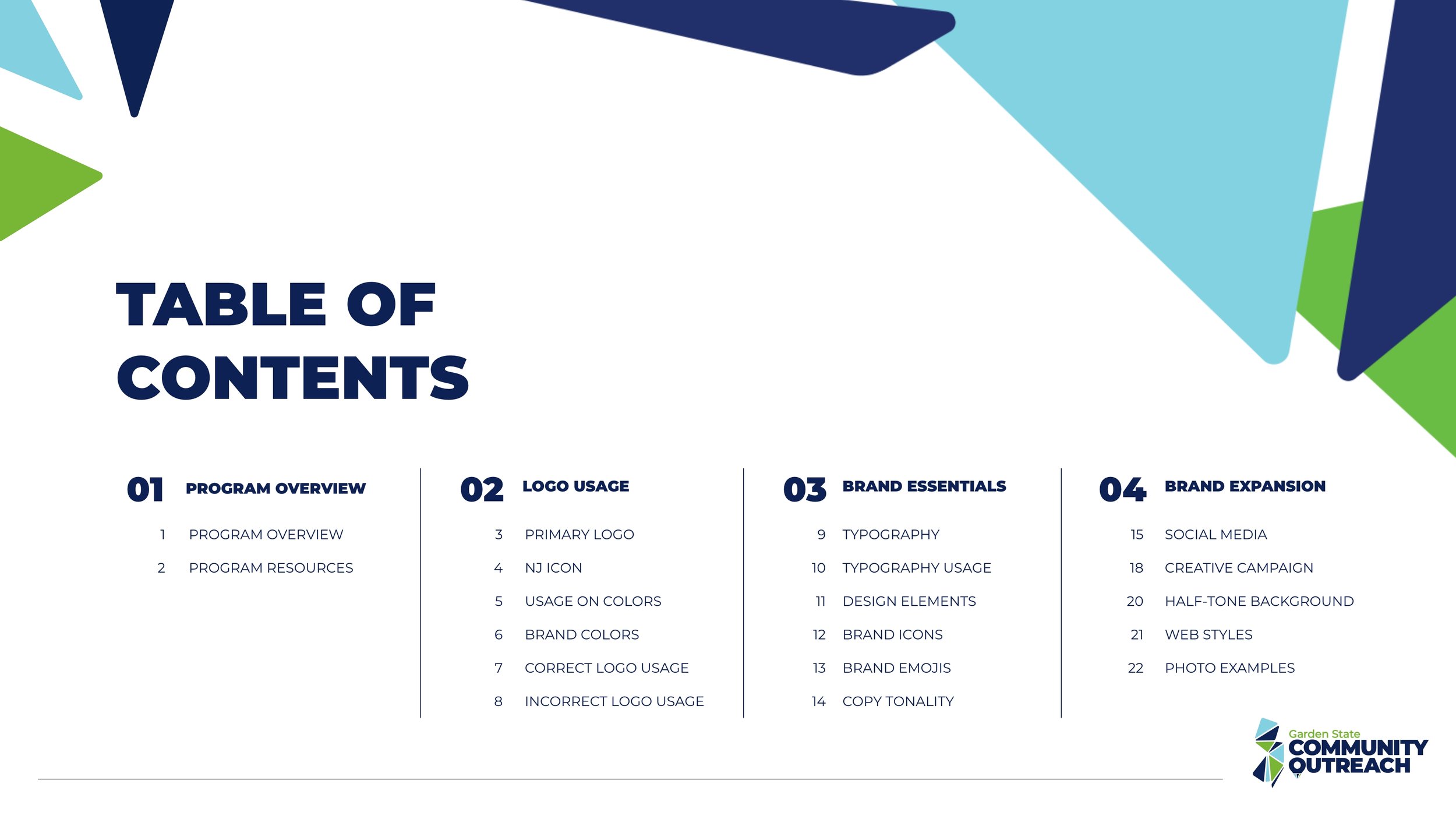 TABLE OF CONTENTS

01 PROGRAM OVERVIEW

1 PROGRAM OVERVIEW
2 PROGRAM RESOURCES

02 LOGO USAGE

3 PRIMARY LOGO
4 NJ ICON
5 USAGE ON COLORS
6 BRAND COLORS
7 CORRECT LOGO USAGE
8 INCORRECT LOGO USAGE

03 BRAND ESSENTIALS

9 TYPOGRAPHY
10 TYPOGRAPHY USAGE
11 DESIGN ELEMENTS
12 BRAND ICONS
13 BRAND EMOJIS
14 COPY TONALITY

04 BRAND EXPANSION

15 SOCIAL MEDIA
18 CREATIVE CAMPAIGN
20 HALF-TONE BACKGROUND
21 WEB STYLES
22 PHOTO EXAMPLES

Garden State COMMUNITY OUTREACH